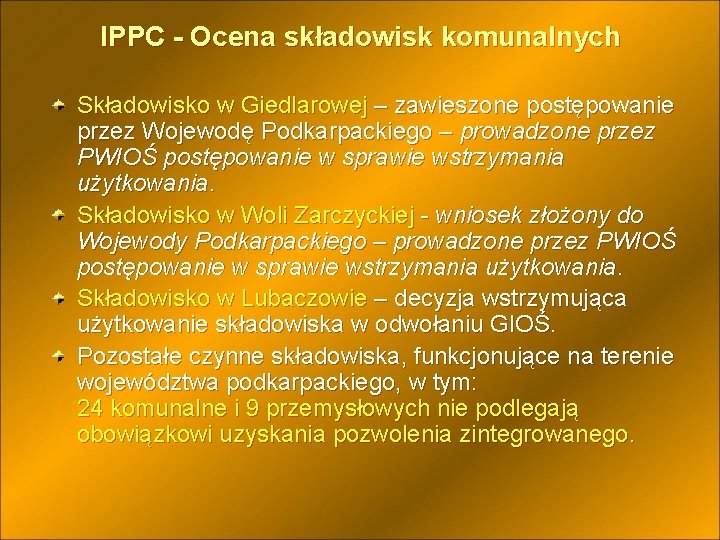 IPPC - Ocena składowisk komunalnych

Składowisko w Giedlarowej – zawieszone postępowanie przez Wojewodę Podkarpackiego – prowadzone przez PWIOŚ postępowanie w sprawie wstrzymania użytkowania.

Składowisko w Woli Zarczyckiej - wniosek złożony do Wojewody Podkarpackiego – prowadzone przez PWIOŚ postępowanie w sprawie wstrzymania użytkowania.

Składowisko w Lubaczowie – decyzja wstrzymująca użytkowanie składowiska w odwołaniu GIOŚ.

Pozostałe czynne składowiska, funkcjonujące na terenie województwa podkarpackiego, w tym:
24 komunalne i 9 przemysłowych nie podlegają obowiązkowi uzyskania pozwolenia zintegrowanego.